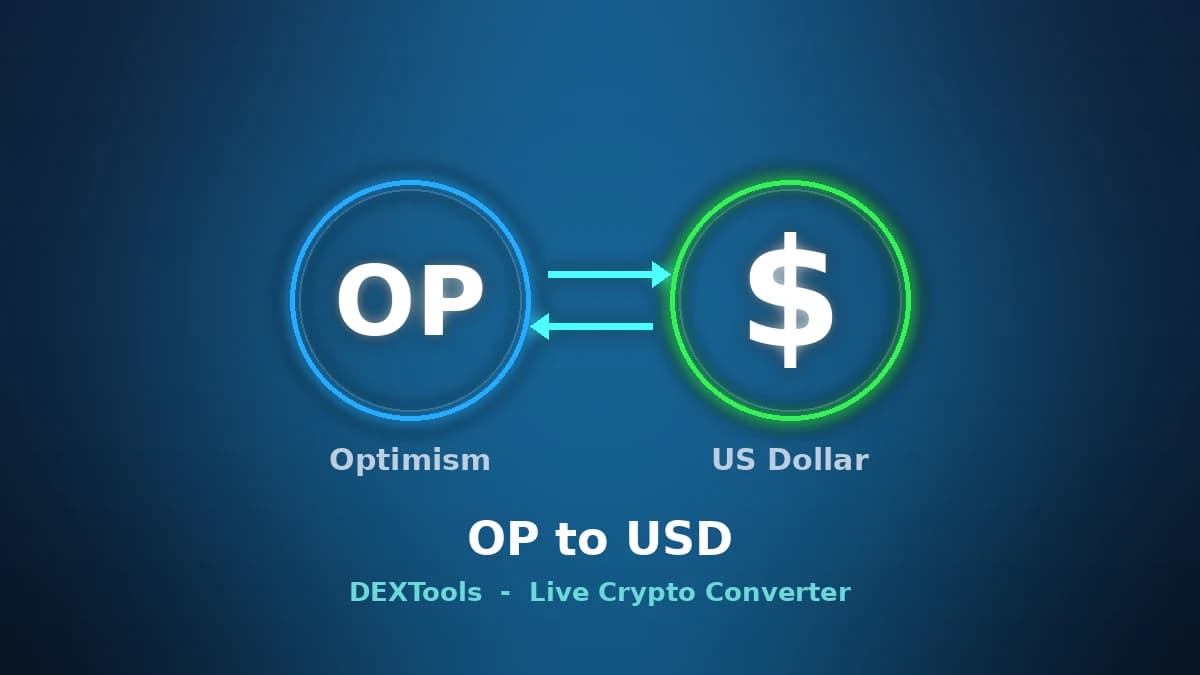 OP

$

Optimism

US Dollar

OP to USD

DEXTools - Live Crypto Converter